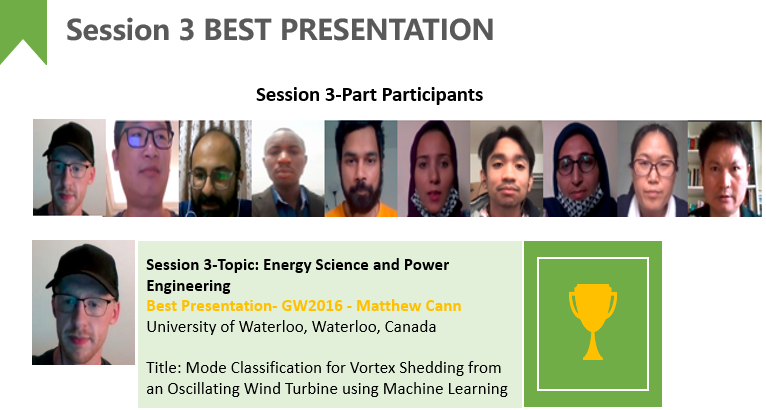 Session 3 BEST PRESENTATION

Session 3-Part Participants

Session 3-Topic: Energy Science and Power Engineering
Best Presentation- GW2016 - Matthew Cann
University of Waterloo, Waterloo, Canada

Title: Mode Classification for Vortex Shedding from an Oscillating Wind Turbine using Machine Learning